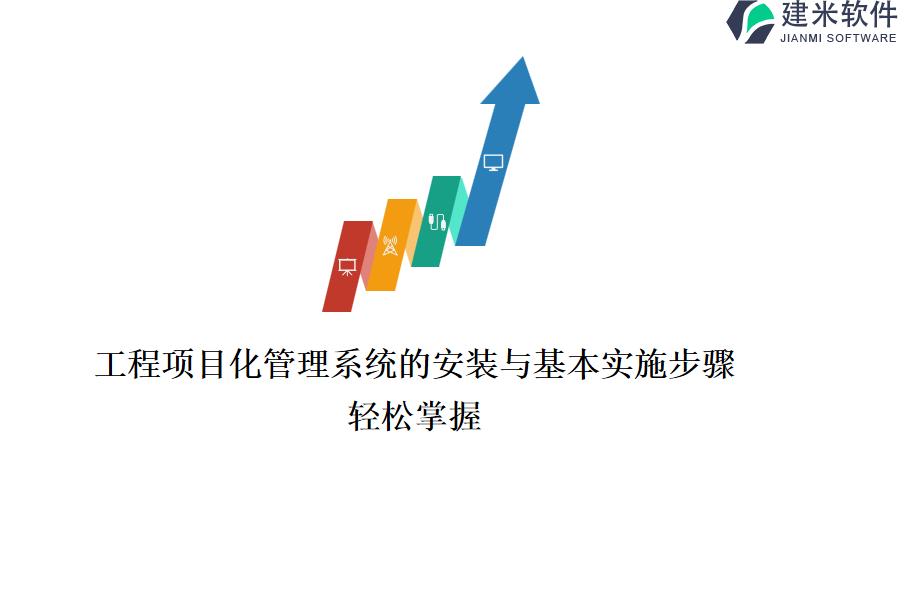 建米软件
JIANMI SOFTWARE

工程项目化管理系统的安装与基本实施步骤轻松掌握